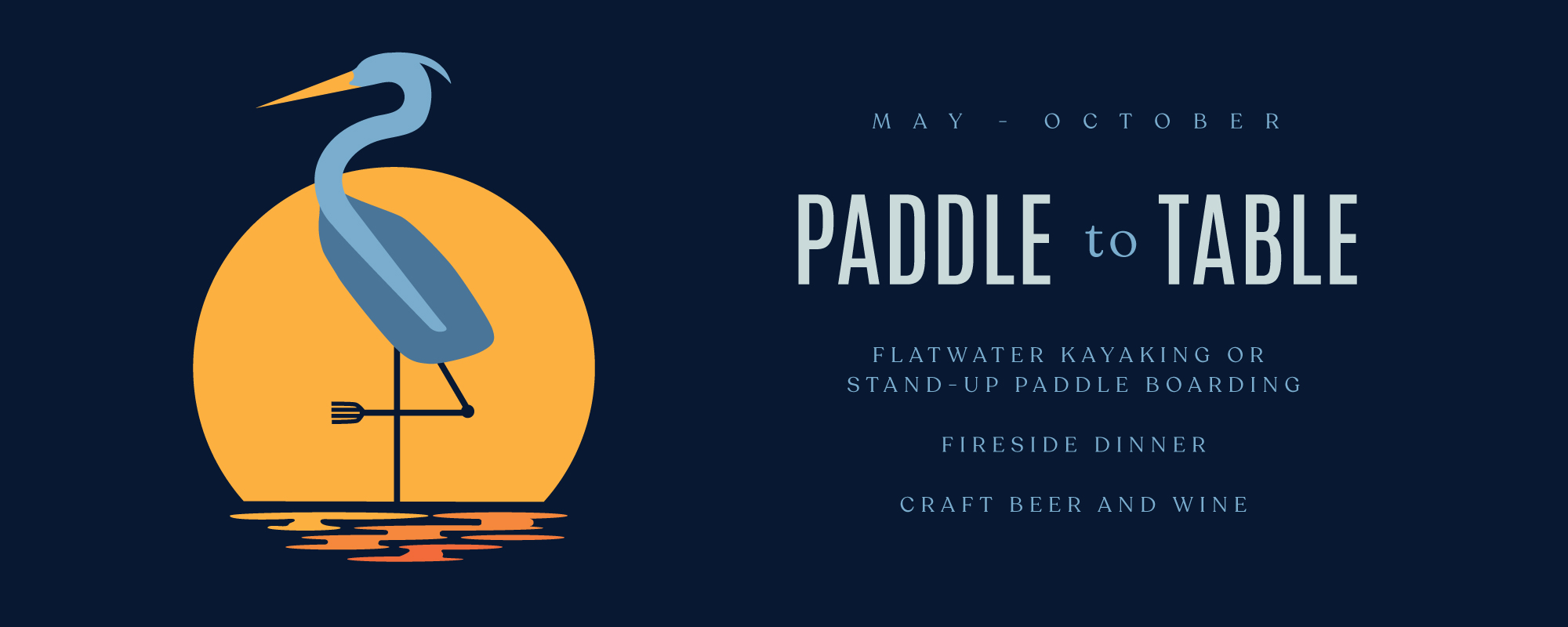 MAY - OCTOBER

PADDLE to TABLE

FLATWATER KAYAKING OR STAND-UP PADDLE BOARDING

FIRESIDE DINNER

CRAFT BEER AND WINE